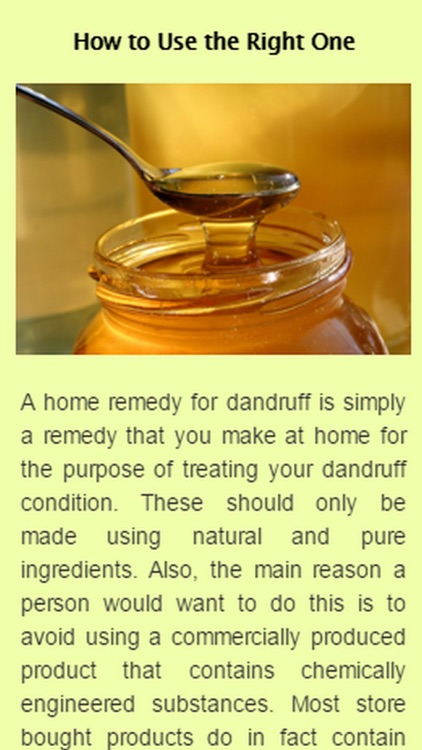 How to Use the Right One

A home remedy for dandruff is simply a remedy that you make at home for the purpose of treating your dandruff condition. These should only be made using natural and pure ingredients. Also, the main reason a person would want to do this is to avoid using a commercially produced product that contains chemically engineered substances. Most store bought products do in fact contain